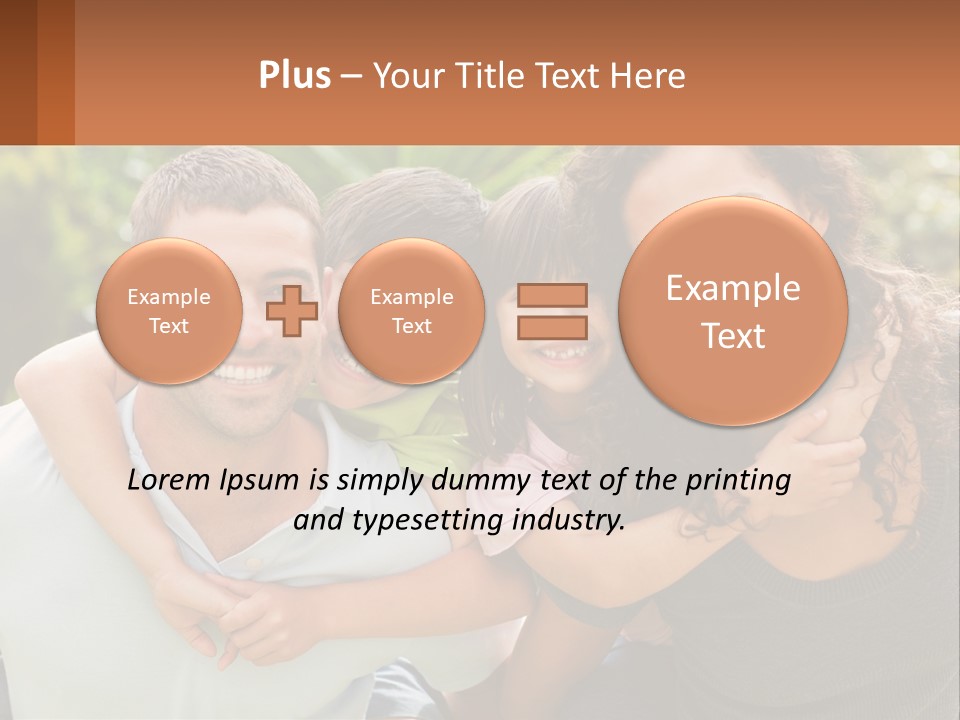 Plus – Your Title Text Here

Example Text

Example Text

Example Text

Lorem Ipsum is simply dummy text of the printing and typesetting industry.